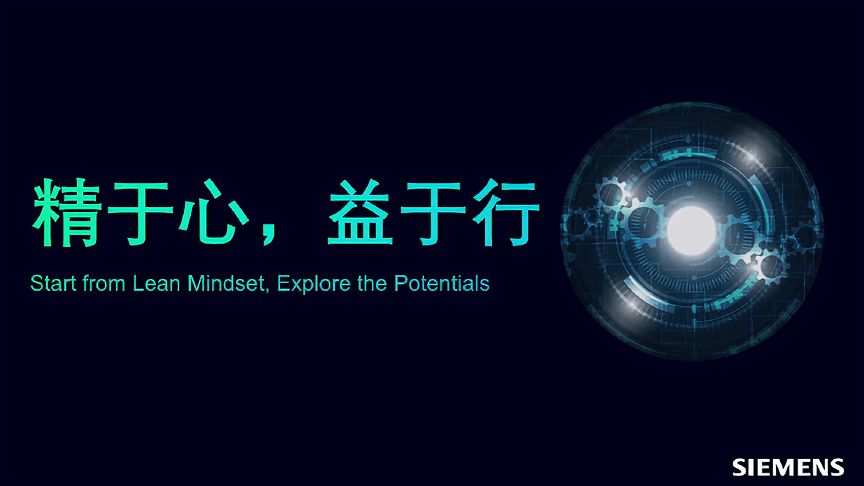 精于心，益于行

Start from Lean Mindset, Explore the Potentials

SIEMENS